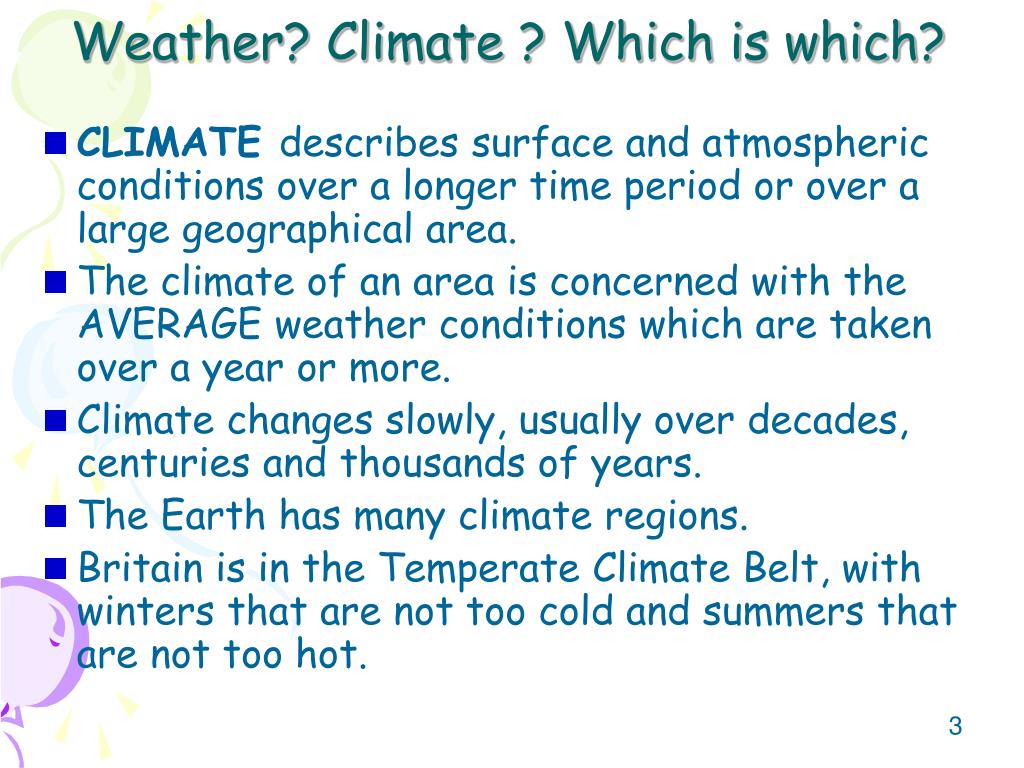 Weather? Climate ? Which is which?

CLIMATE describes surface and atmospheric conditions over a longer time period or over a large geographical area.

The climate of an area is concerned with the AVERAGE weather conditions which are taken over a year or more.

Climate changes slowly, usually over decades, centuries and thousands of years.

The Earth has many climate regions.

Britain is in the Temperate Climate Belt, with winters that are not too cold and summers that are not too hot.

3